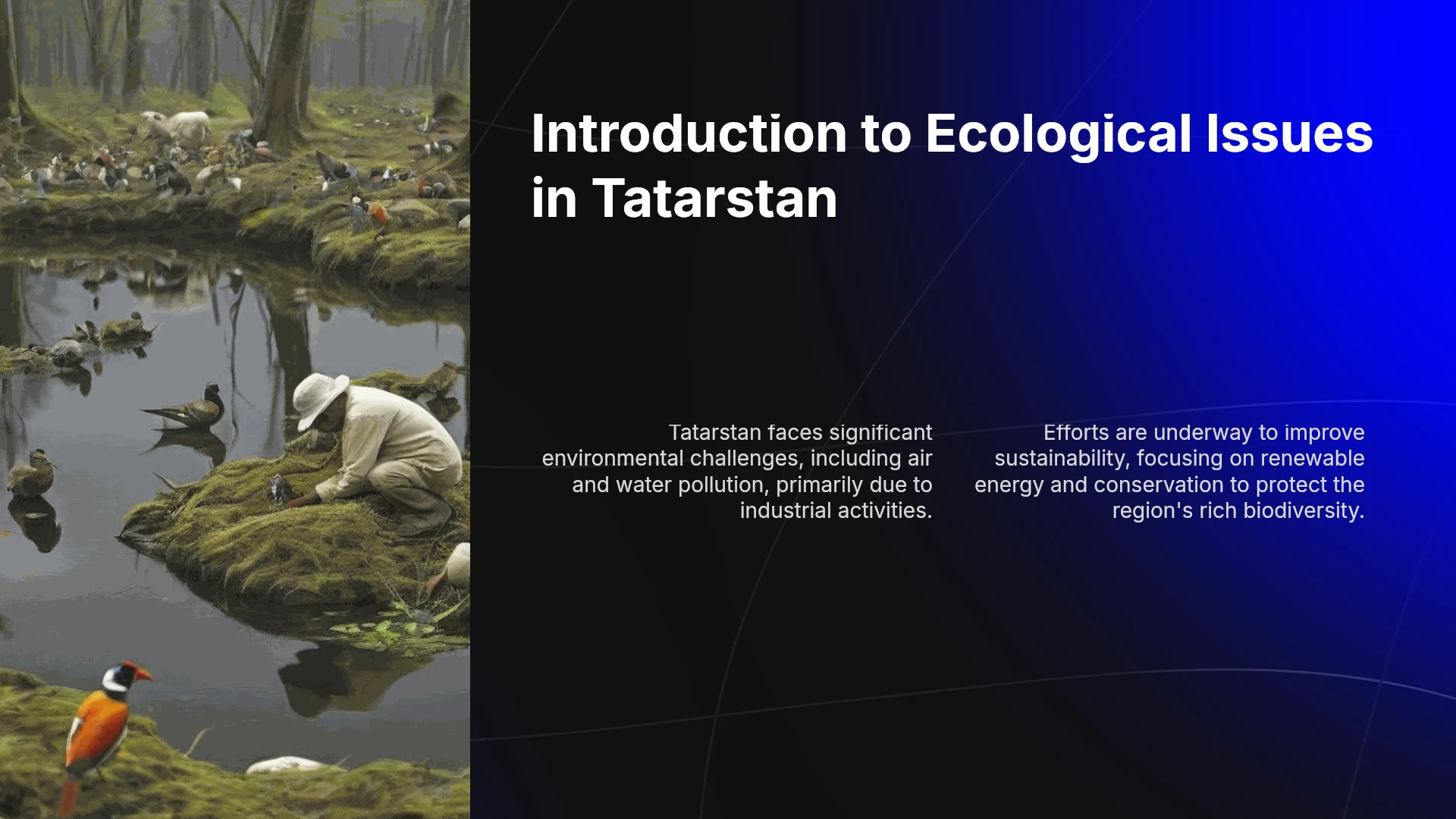 Introduction to Ecological Issues in Tatarstan

Tatarstan faces significant environmental challenges, including air and water pollution, primarily due to industrial activities.

Efforts are underway to improve sustainability, focusing on renewable energy and conservation to protect the region's rich biodiversity.